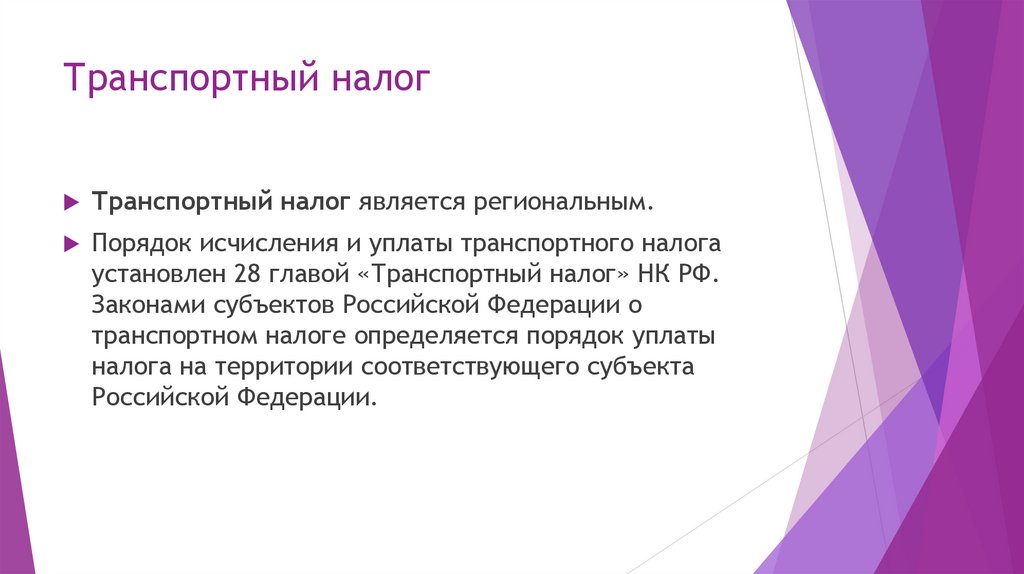 Транспортный налог

Транспортный налог является региональным.

Порядок исчисления и уплаты транспортного налога установлен 28 главой «Транспортный налог» НК РФ. Законами субъектов Российской Федерации о транспортном налоге определяется порядок уплаты налога на территории соответствующего субъекта Российской Федерации.